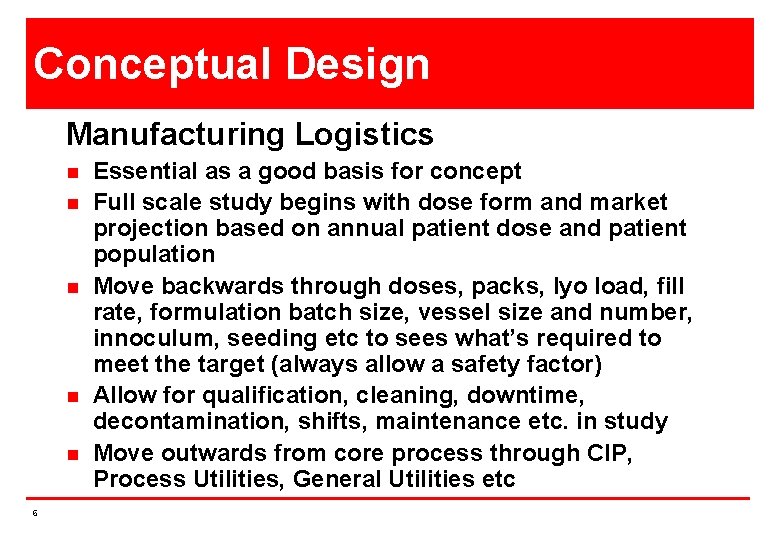 Conceptual Design

Manufacturing Logistics

- Essential as a good basis for concept
- Full scale study begins with dose form and market projection based on annual patient dose and patient population
- Move backwards through doses, packs, lyo load, fill rate, formulation batch size, vessel size and number, innoculum, seeding etc to sees what's required to meet the target (always allow a safety factor)
- Allow for qualification, cleaning, downtime, decontamination, shifts, maintenance etc. in study
- Move outwards from core process through CIP, Process Utilities, General Utilities etc

6